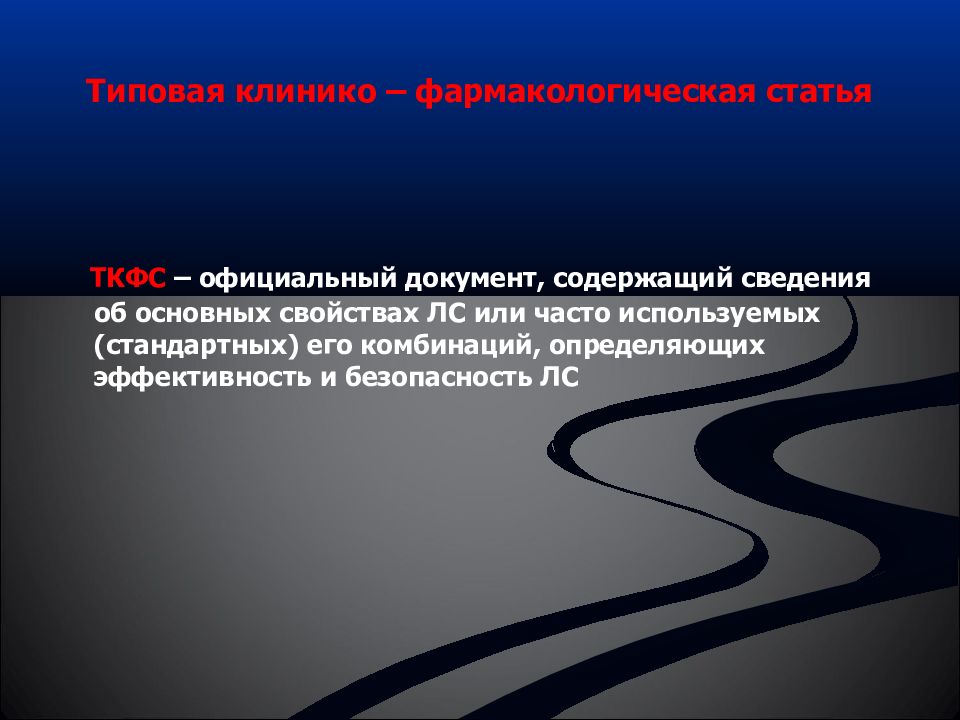 Типовая клинико – фармакологическая статья

ТКФС – официальный документ, содержащий сведения об основных свойствах ЛС или часто используемых (стандартных) его комбинаций, определяющих эффективность и безопасность ЛС